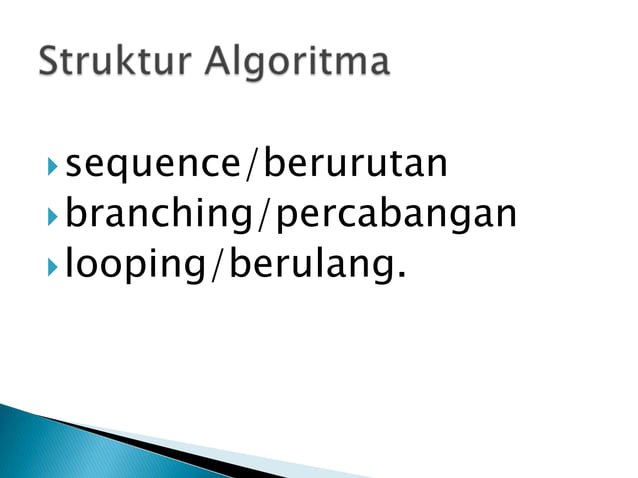 Struktur Algoritma

sequence/berurutan
branching/percabangan
looping/berulang.